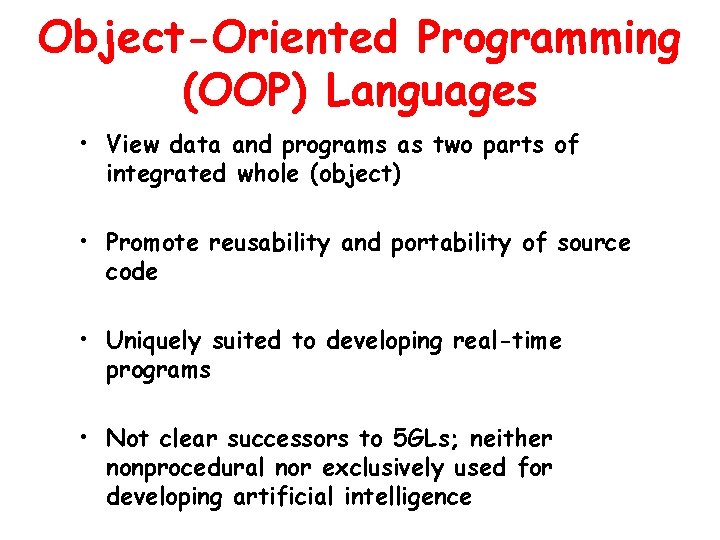 Object-Oriented Programming (OOP) Languages

• View data and programs as two parts of integrated whole (object)

• Promote reusability and portability of source code

• Uniquely suited to developing real-time programs

• Not clear successors to 5GLs; neither nonprocedural nor exclusively used for developing artificial intelligence